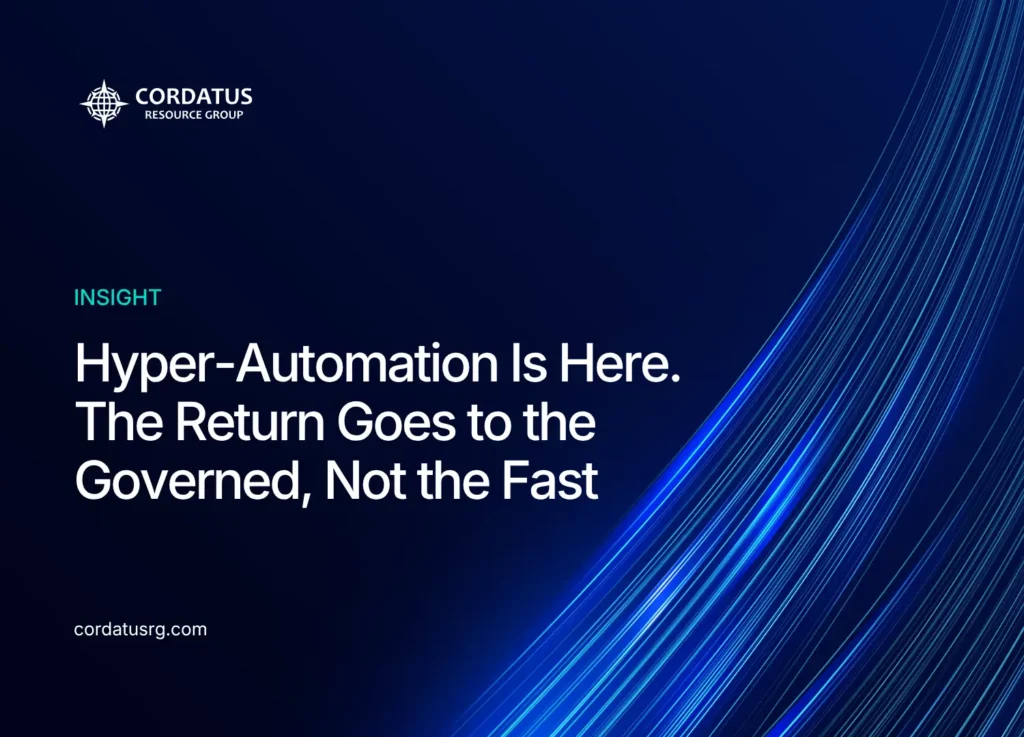 CORDATUS
RESOURCE GROUP

INSIGHT

Hyper-Automation Is Here. The Return Goes to the Governed, Not the Fast

cordatusrg.com